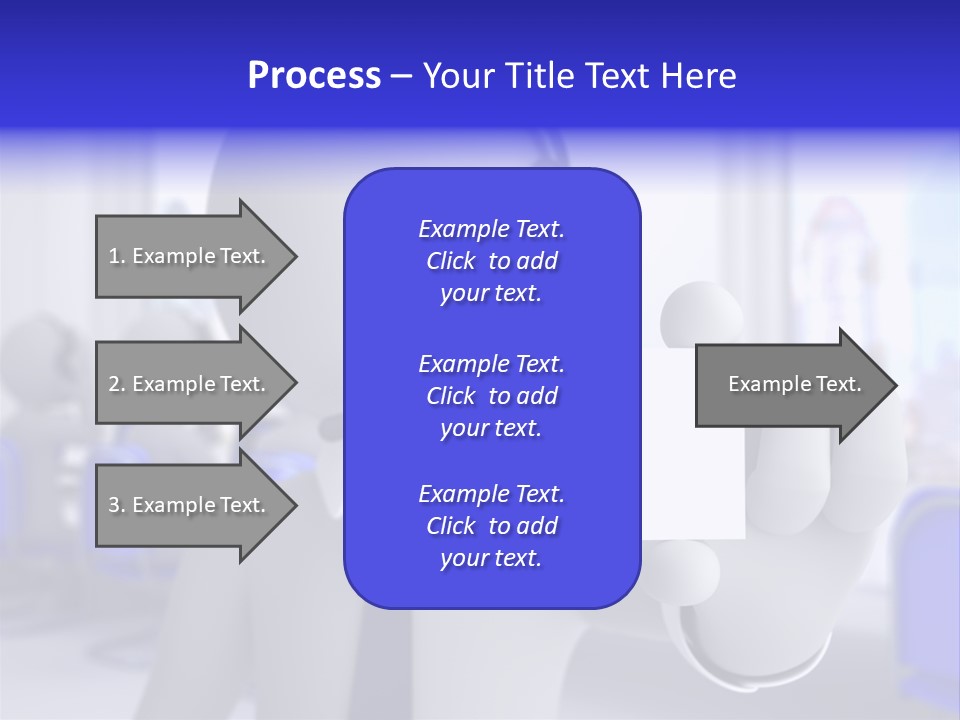 Process – Your Title Text Here

1. Example Text.

2. Example Text.

3. Example Text.

Example Text. Click to add your text.

Example Text. Click to add your text.

Example Text. Click to add your text.

Example Text.